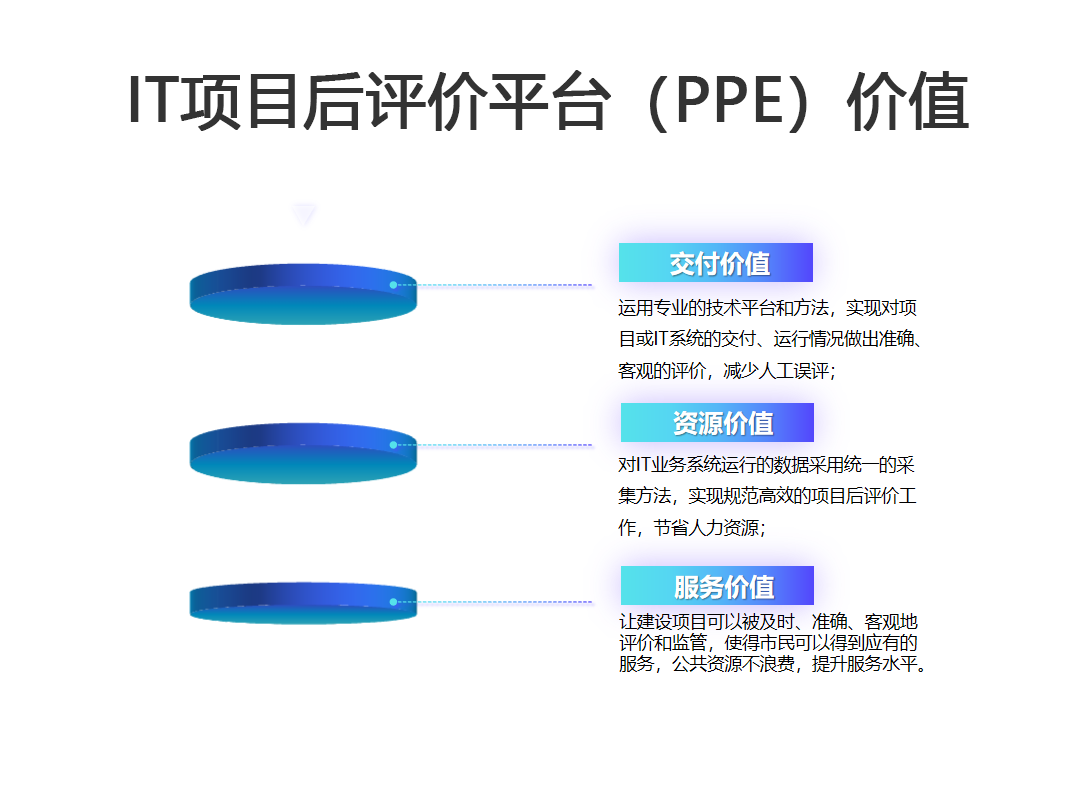 IT项目后评价平台（PPE）价值

交付价值

运用专业的技术平台和方法，实现对项目或IT系统的交付、运行情况做出准确、客观的评价，减少人工误评；

资源价值

对IT业务系统运行的数据采用统一的采集方法，实现规范高效的项目后评价工作，节省人力资源；

服务价值

让建设项目可以被及时、准确、客观地评价和监管，使得市民可以得到应有的服务，公共资源不浪费，提升服务水平。